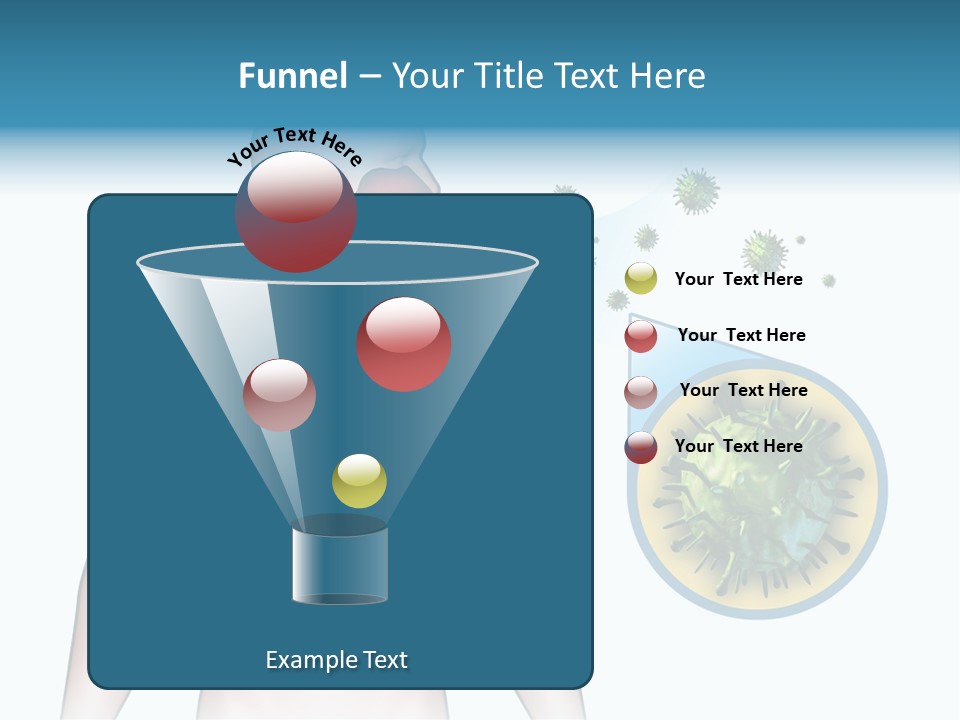 Funnel – Your Title Text Here

Your Text Here

Your Text Here

Your Text Here

Your Text Here

Your Text Here

Example Text